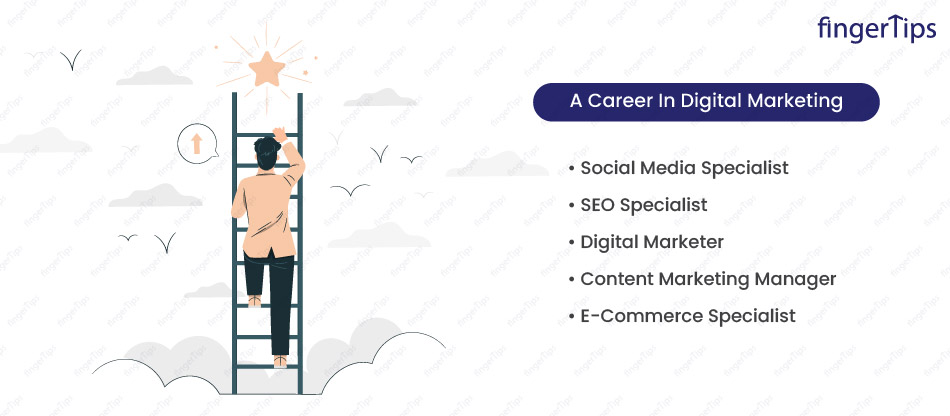 fingerTips

A Career In Digital Marketing

• Social Media Specialist
• SEO Specialist
• Digital Marketer
• Content Marketing Manager
• E-Commerce Specialist